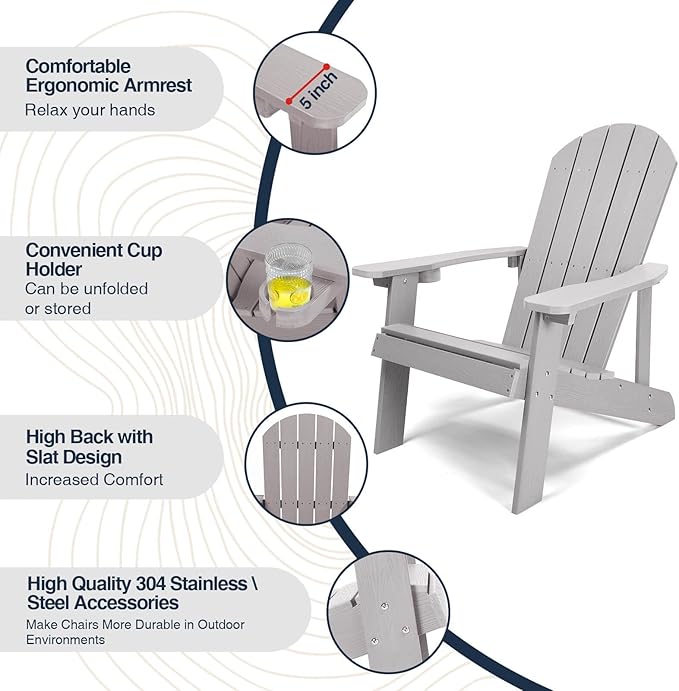 Comfortable Ergonomic Armrest
Relax your hands

5 inch

Convenient Cup Holder
Can be unfolded or stored

High Back with Slat Design
Increased Comfort

High Quality 304 Stainless \ Steel Accessories
Make Chairs More Durable in Outdoor Environments